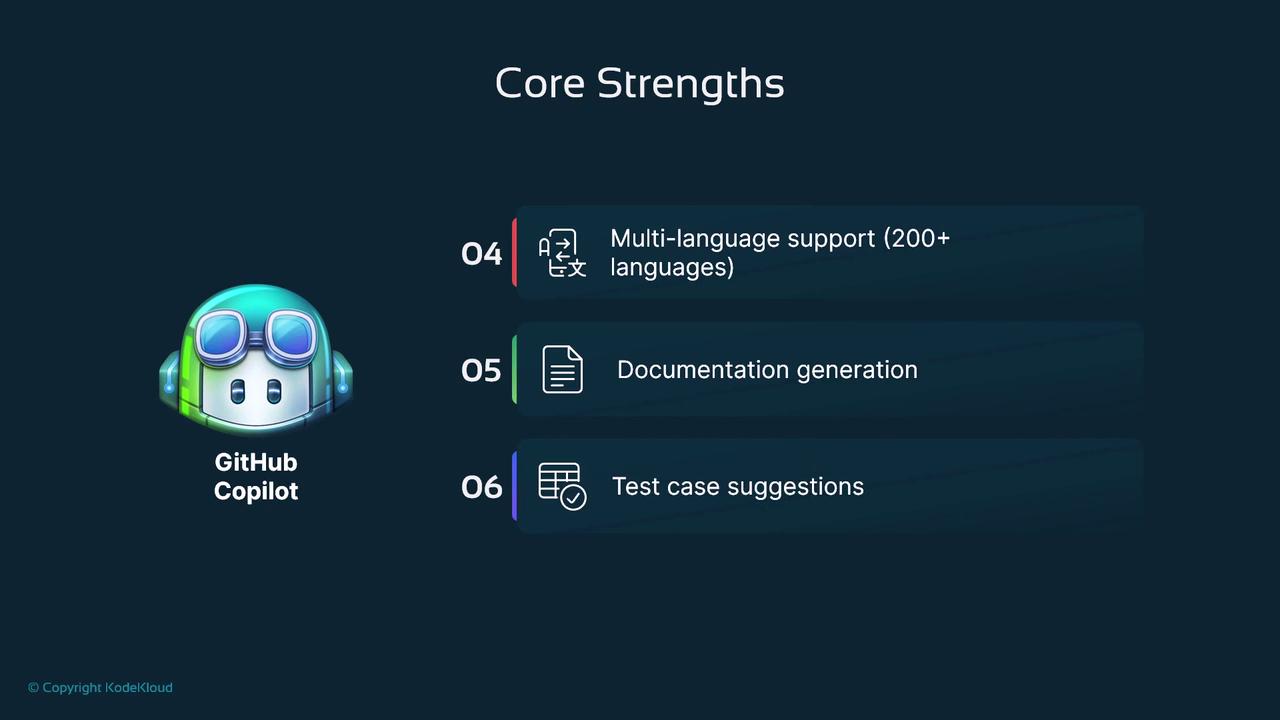 Core Strengths

GitHub Copilot

04 Multi-language support (200+ languages)

05 Documentation generation

06 Test case suggestions

© Copyright KodeKloud